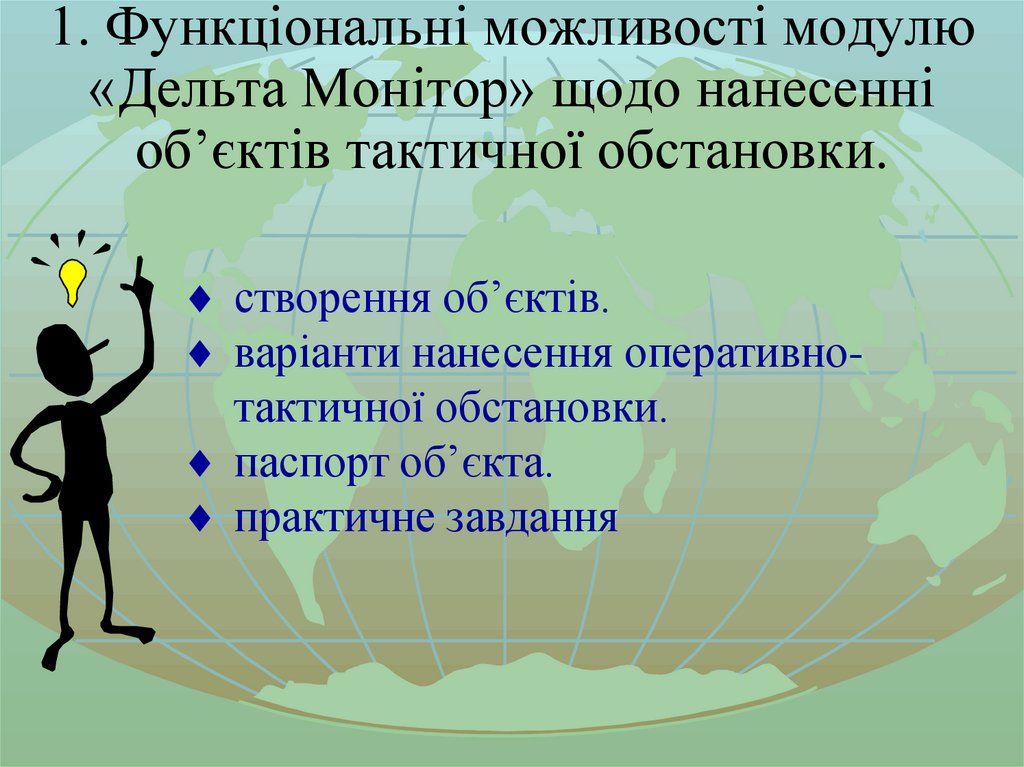 1. Функціональні можливості модулю «Дельта Монітор» щодо нанесенні об’єктів тактичної обстановки.

♦ створення об’єктів.
♦ варіанти нанесення оперативно-тактичної обстановки.
♦ паспорт об’єкта.
♦ практичне завдання